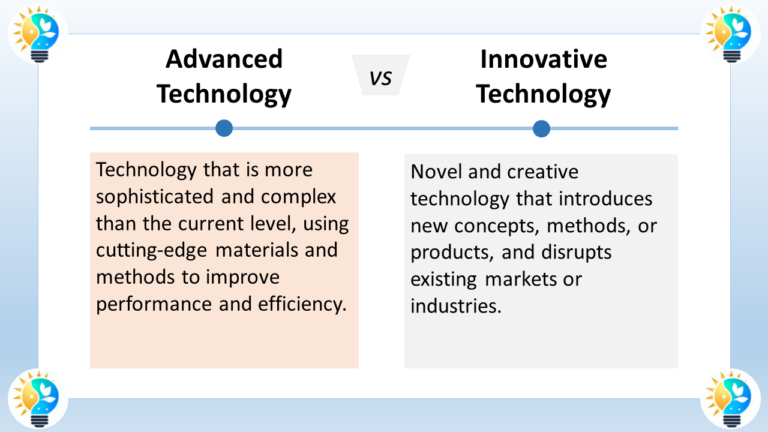 Advanced Technology

vs

Innovative Technology

Technology that is more sophisticated and complex than the current level, using cutting-edge materials and methods to improve performance and efficiency.

Novel and creative technology that introduces new concepts, methods, or products, and disrupts existing markets or industries.